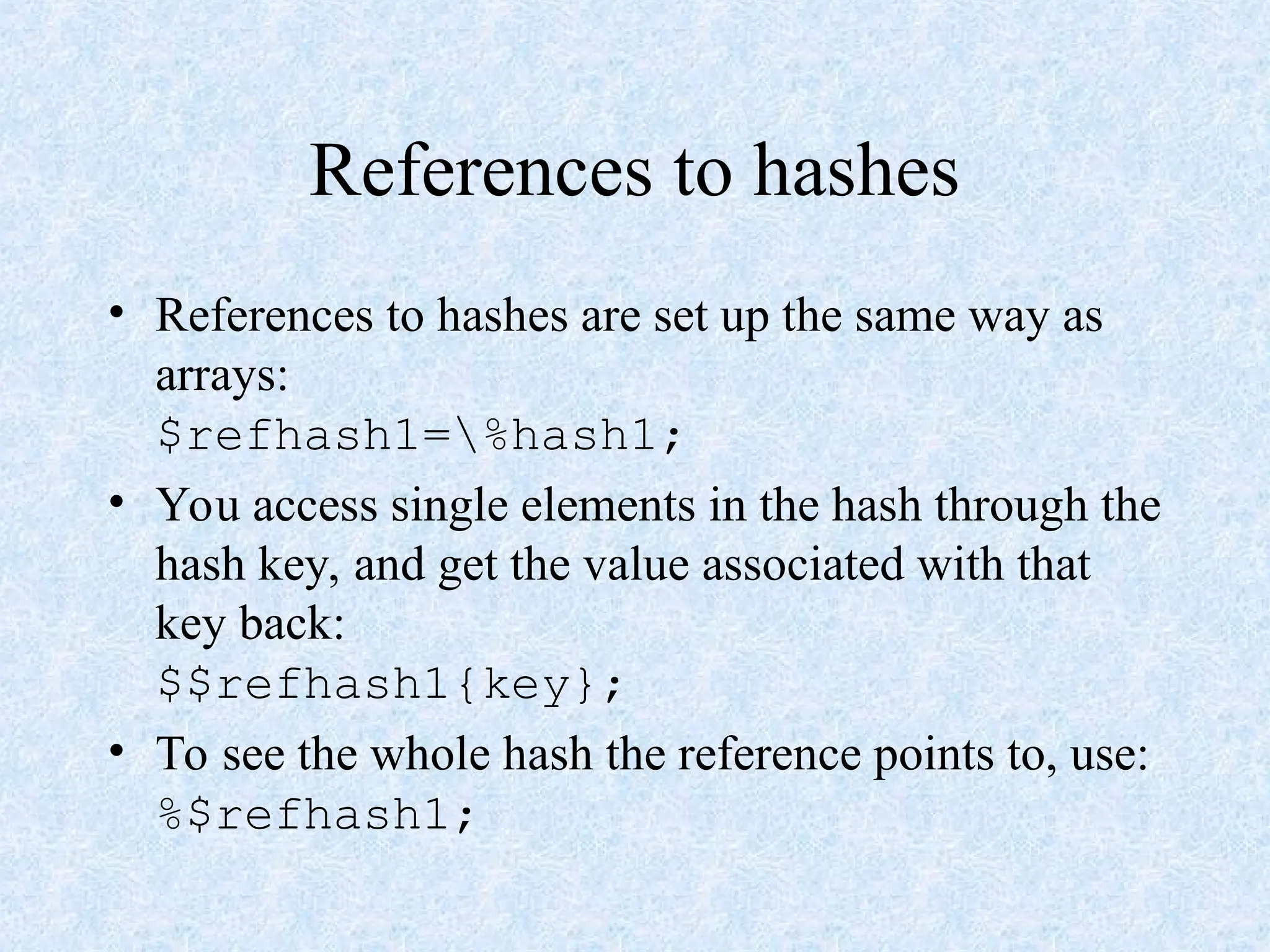 References to hashes

• References to hashes are set up the same way as arrays:
$refhash1=\%hash1;

• You access single elements in the hash through the hash key, and get the value associated with that key back:
$$refhash1{key};

• To see the whole hash the reference points to, use:
%$refhash1;